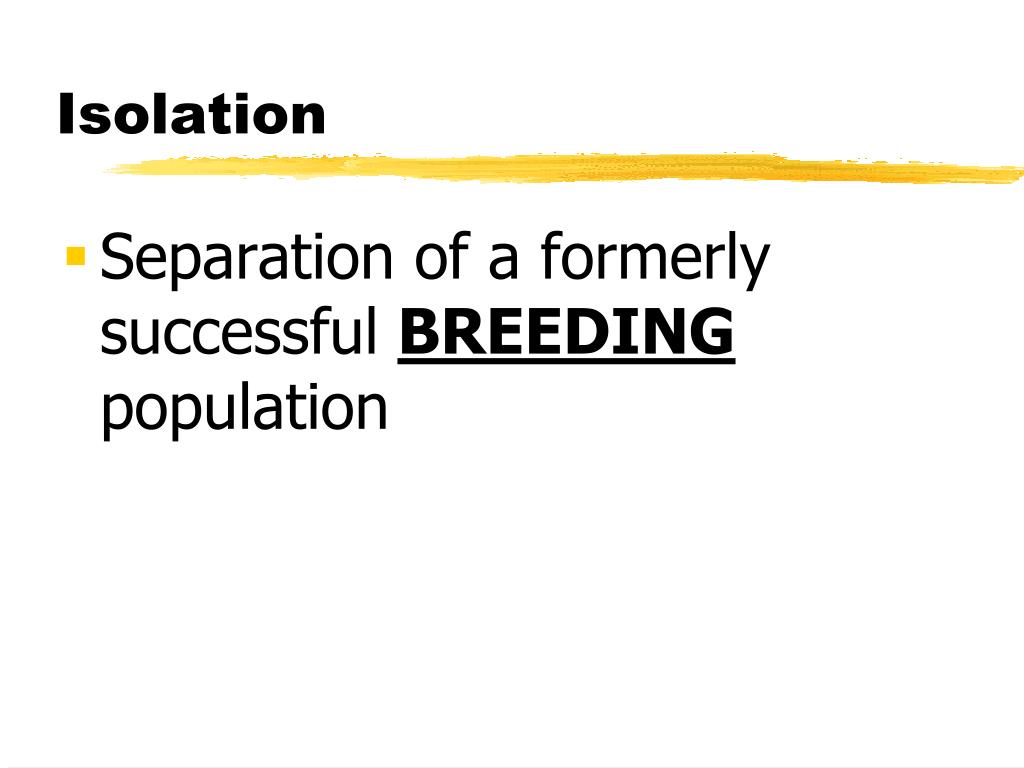 Isolation

Separation of a formerly successful BREEDING population